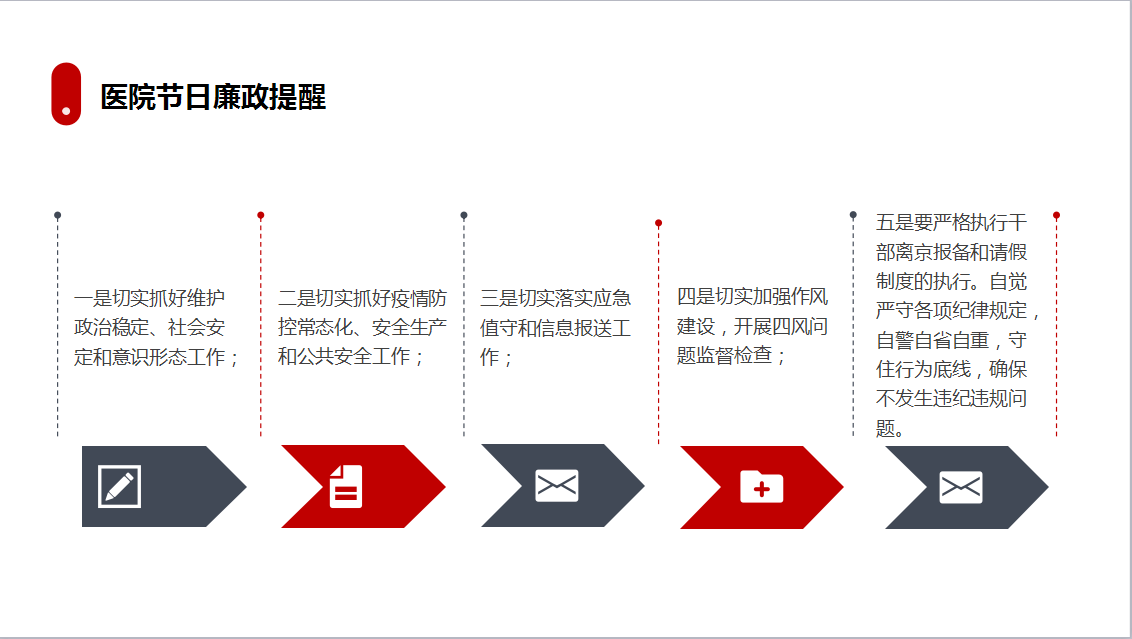 医院节日廉政提醒

一是切实抓好维护政治稳定、社会安定和意识形态工作；

二是切实抓好疫情防控常态化、安全生产和公共安全工作；

三是切实落实应急值守和信息报送工作；

四是切实加强作风建设，开展四风问题监督检查；

五是要严格执行干部离京报备和请假制度的执行。自觉严守各项纪律规定，自警自省自重，守住行为底线，确保不发生违纪违规问题。